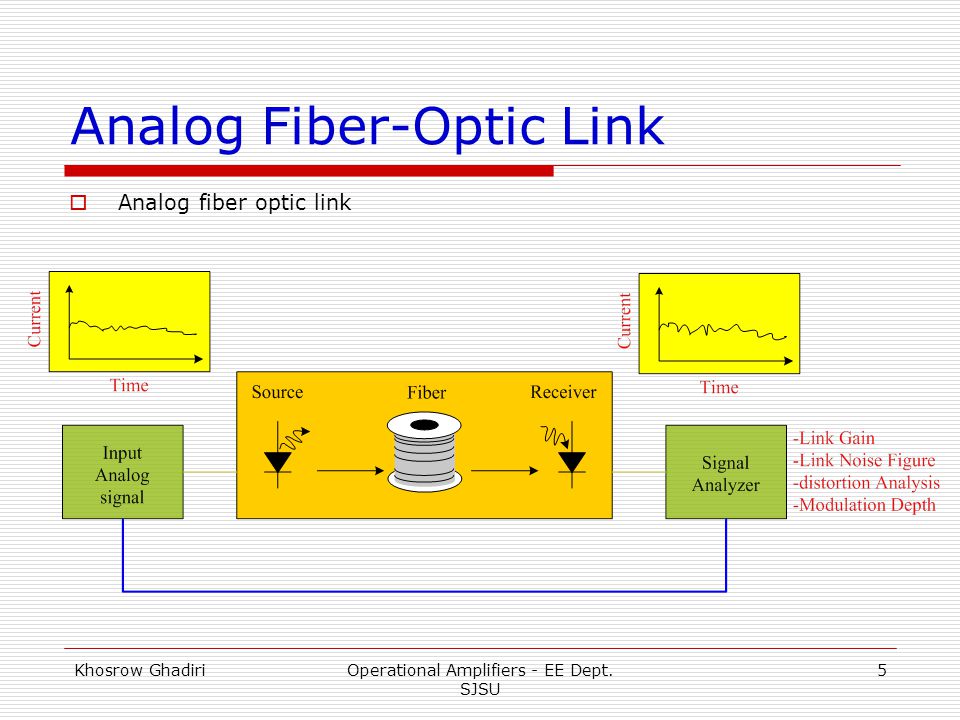 Analog Fiber-Optic Link

Analog fiber optic link

Current

Time

Current

Time

Source

Fiber

Receiver

Input Analog signal

Signal Analyzer

-Link Gain
-Link Noise Figure
-distortion Analysis
-Modulation Depth

Khosrow Ghadiri

Operational Amplifiers - EE Dept. SJSU

5